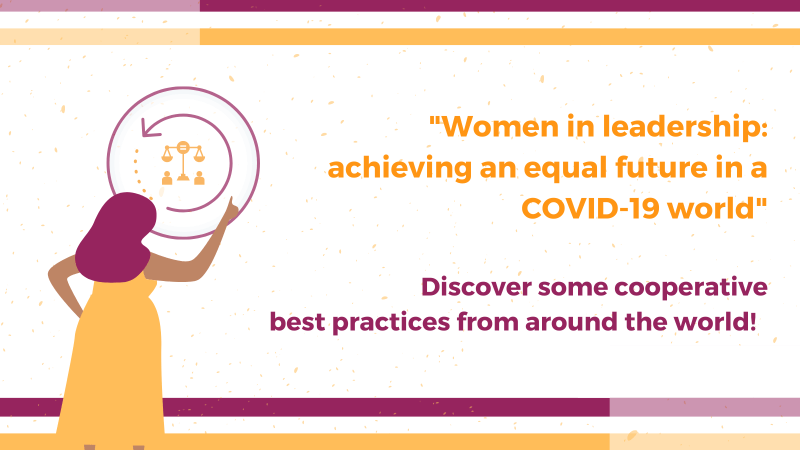 "Women in leadership: achieving an equal future in a COVID-19 world"

Discover some cooperative best practices from around the world!